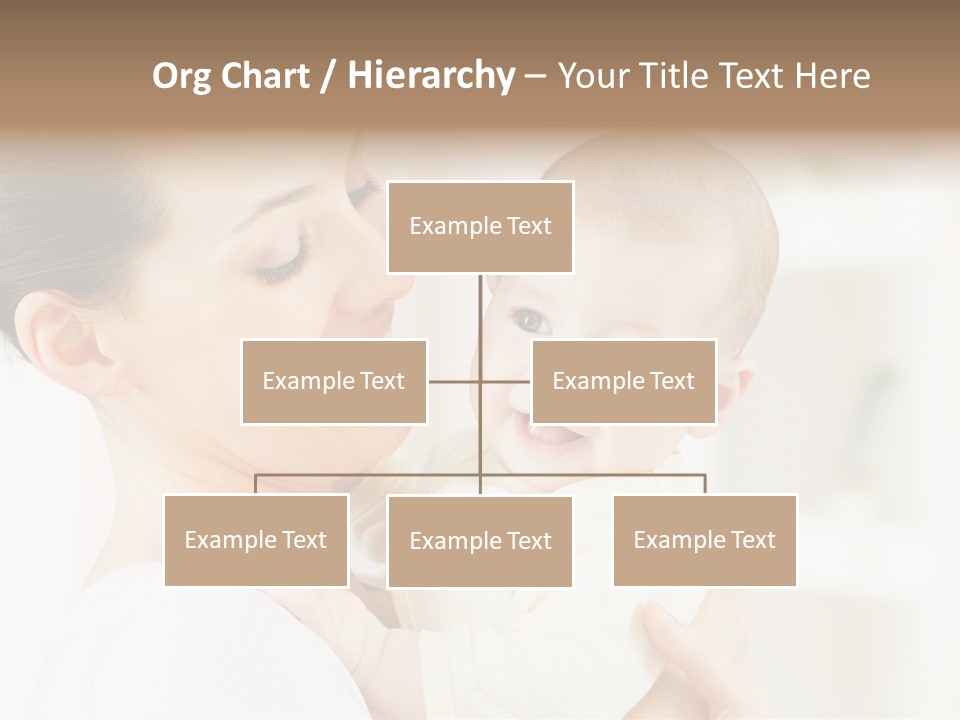 Org Chart / Hierarchy – Your Title Text Here

Example Text

Example Text

Example Text

Example Text

Example Text

Example Text